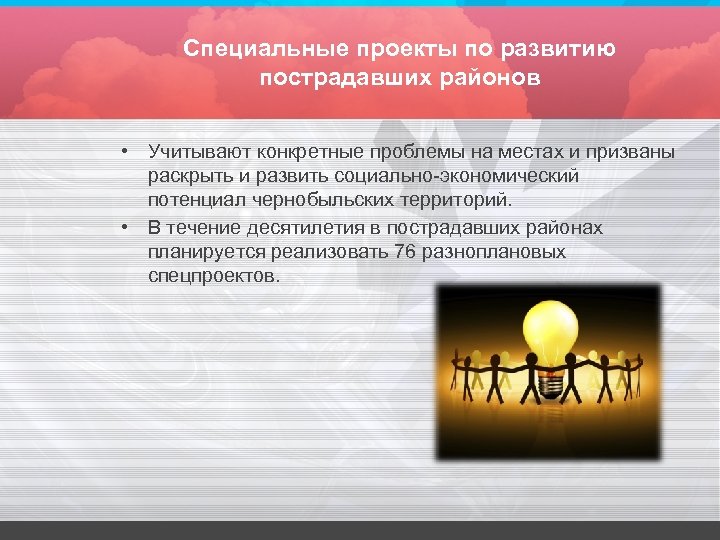 Специальные проекты по развитию пострадавших районов

• Учитывают конкретные проблемы на местах и призваны раскрыть и развить социально-экономический потенциал чернобыльских территорий.
• В течение десятилетия в пострадавших районах планируется реализовать 76 разноплановых спецпроектов.